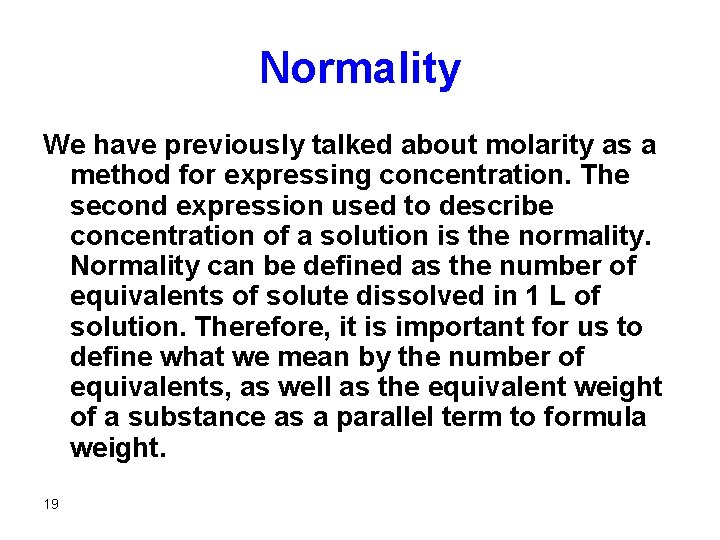 Normality

We have previously talked about molarity as a method for expressing concentration. The second expression used to describe concentration of a solution is the normality. Normality can be defined as the number of equivalents of solute dissolved in 1 L of solution. Therefore, it is important for us to define what we mean by the number of equivalents, as well as the equivalent weight of a substance as a parallel term to formula weight.

19